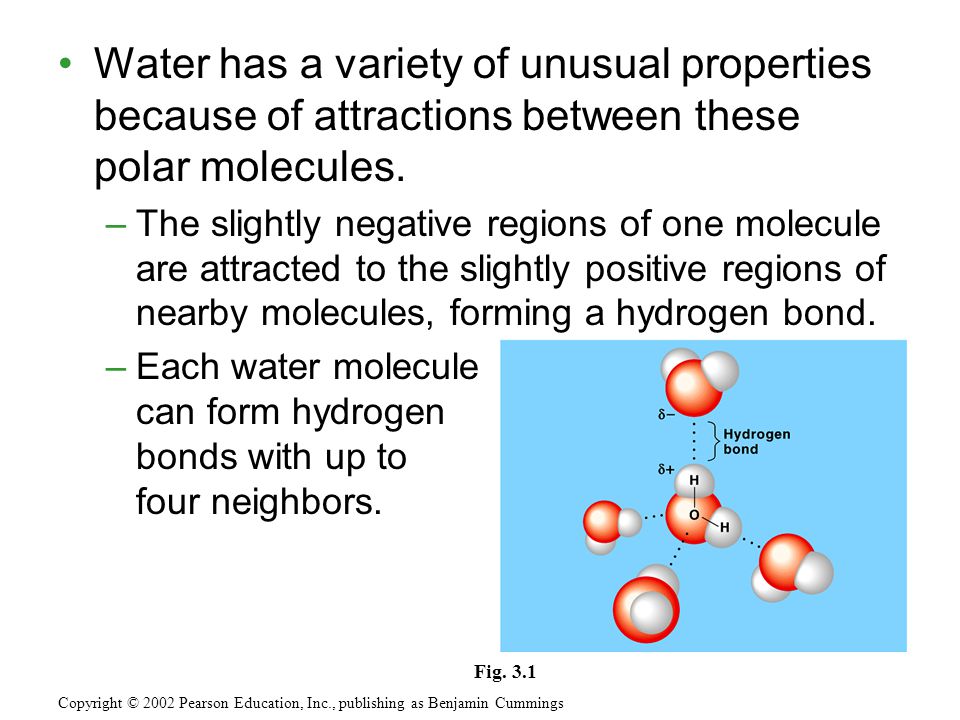 • Water has a variety of unusual properties because of attractions between these polar molecules.

– The slightly negative regions of one molecule are attracted to the slightly positive regions of nearby molecules, forming a hydrogen bond.

– Each water molecule can form hydrogen bonds with up to four neighbors.

$\delta-$

Hydrogen bond

$\delta+$

H

O

H

Fig. 3.1

Copyright © 2002 Pearson Education, Inc., publishing as Benjamin Cummings